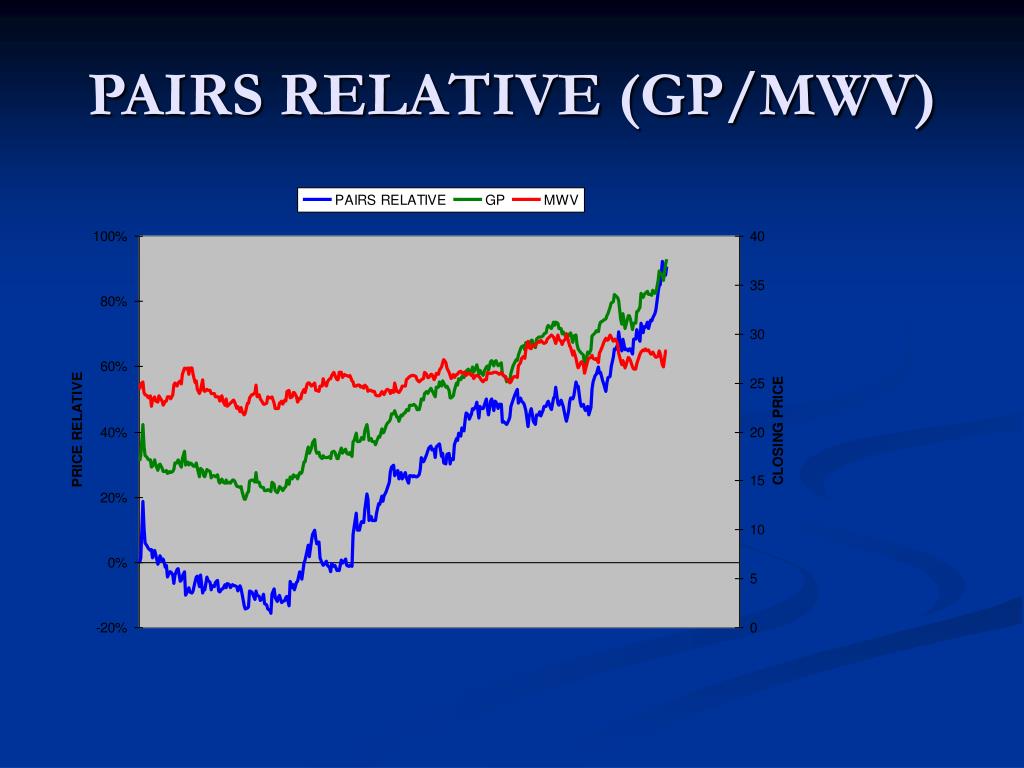 PAIRS RELATIVE (GP/MWV)

PAIRS RELATIVE GP MWV

PRICE RELATIVE

100%
80%
60%
40%
20%
0%
-20%

CLOSING PRICE

40
35
30
25
20
15
10
5
0